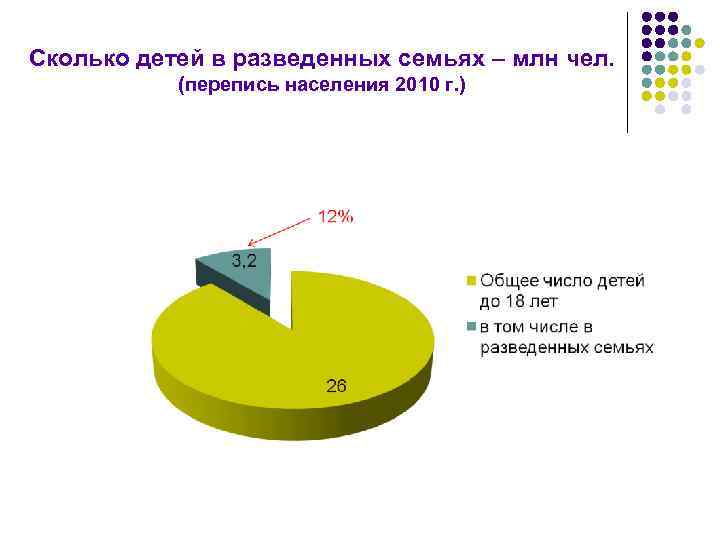 Сколько детей в разведенных семьях – млн чел.
(перепись населения 2010 г.)

12%

3,2

26

Общее число детей до 18 лет
в том числе в разведенных семьях